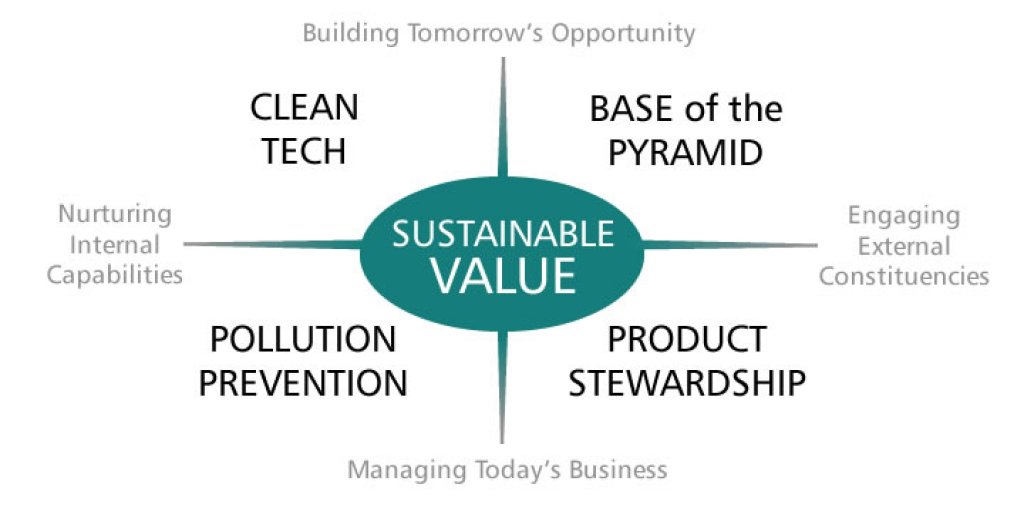 Building Tomorrow's Opportunity

CLEAN TECH

BASE of the PYRAMID

Nurturing Internal Capabilities

SUSTAINABLE VALUE

Engaging External Constituencies

POLLUTION PREVENTION

PRODUCT STEWARDSHIP

Managing Today's Business